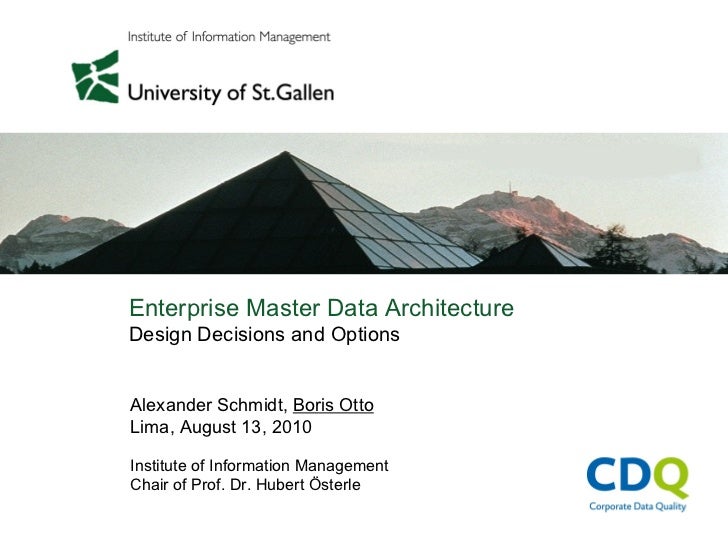 Institute of Information Management

University of St.Gallen

Enterprise Master Data Architecture
Design Decisions and Options

Alexander Schmidt, Boris Otto
Lima, August 13, 2010

Institute of Information Management
Chair of Prof. Dr. Hubert Österle

CDQ
Corporate Data Quality